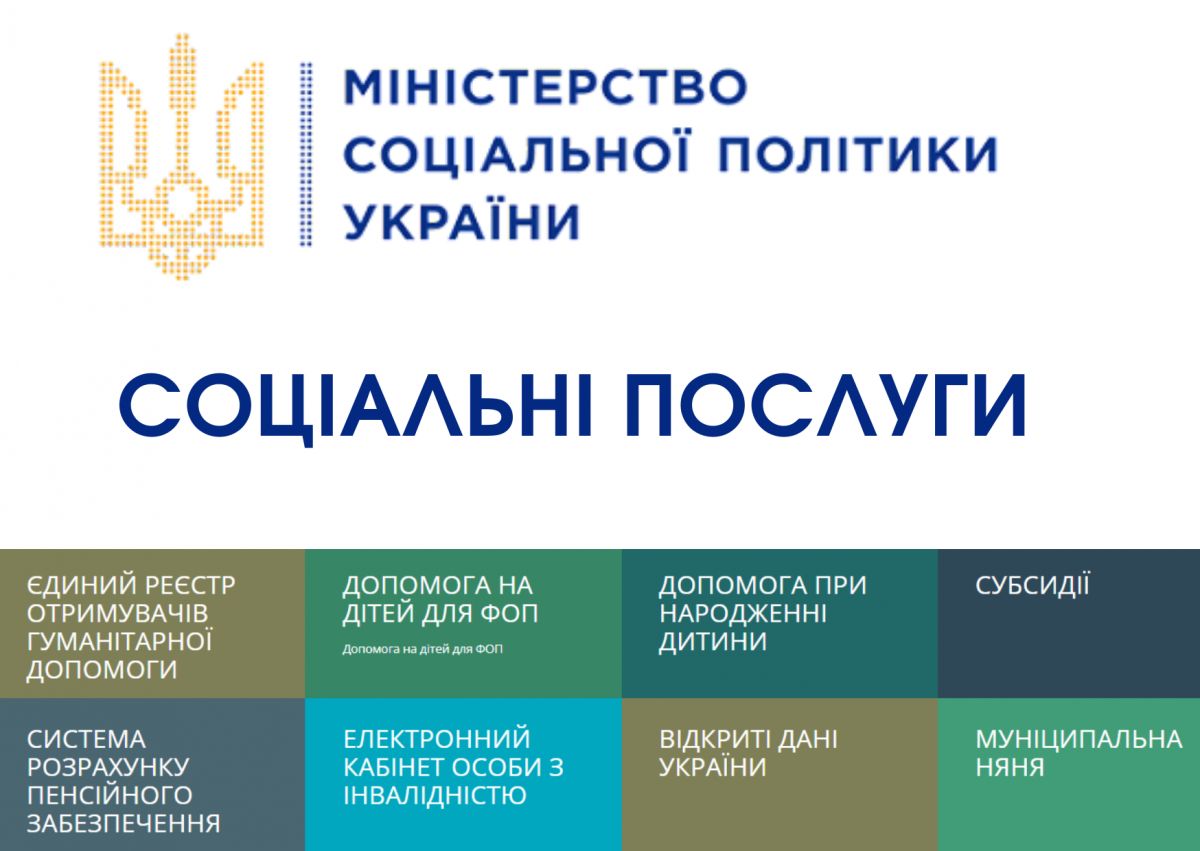 МІНІСТЕРСТВО СОЦІАЛЬНОЇ ПОЛІТИКИ УКРАЇНИ

СОЦІАЛЬНІ ПОСЛУГИ

ЄДИНИЙ РЕЄСТР ОТРИМУВАЧІВ ГУМАНІТАРНОЇ ДОПОМОГИ

ДОПОМОГА НА ДІТЕЙ ДЛЯ ФОП

Допомога на дітей для ФОП

ДОПОМОГА ПРИ НАРОДЖЕННІ ДИТИНИ

СУБСИДІЇ

СИСТЕМА РОЗРАХУНКУ ПЕНСІЙНОГО ЗАБЕЗПЕЧЕННЯ

ЕЛЕКТРОННИЙ КАБІНЕТ ОСОБИ З ІНВАЛІДНІСТЮ

ВІДКРИТІ ДАНІ УКРАЇНИ

МУНІЦИПАЛЬНА НЯНЯ